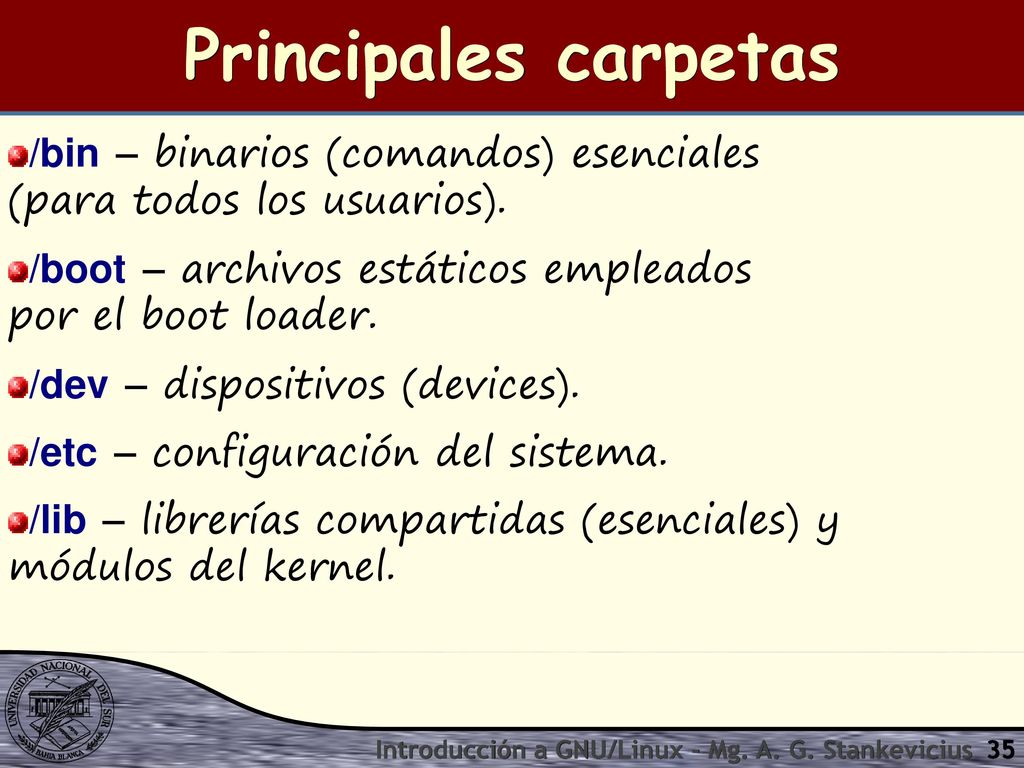 Principales carpetas

/bin – binarios (comandos) esenciales (para todos los usuarios).

/boot – archivos estáticos empleados por el boot loader.

/dev – dispositivos (devices).

/etc – configuración del sistema.

/lib – librerías compartidas (esenciales) y módulos del kernel.

UNIVERSIDAD NACIONAL DEL SUR BAHIA BLANCA

Introducción a GNU/Linux - Mg. A. G. Stankevicius 35